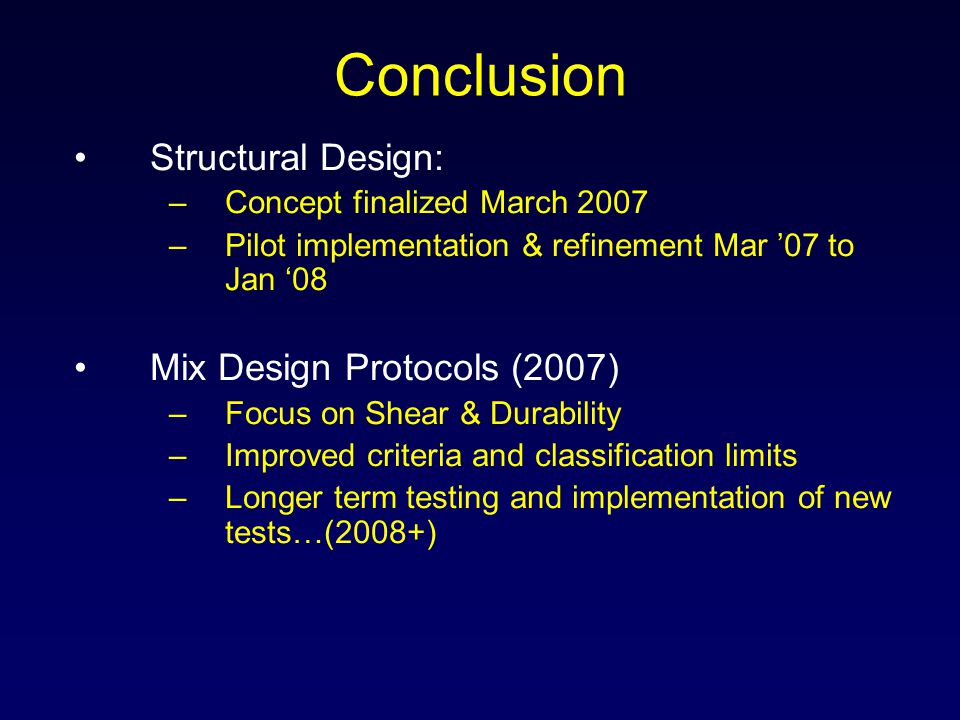 Conclusion

• Structural Design:
– Concept finalized March 2007
– Pilot implementation & refinement Mar ’07 to Jan ‘08

• Mix Design Protocols (2007)
– Focus on Shear & Durability
– Improved criteria and classification limits
– Longer term testing and implementation of new tests…(2008+)